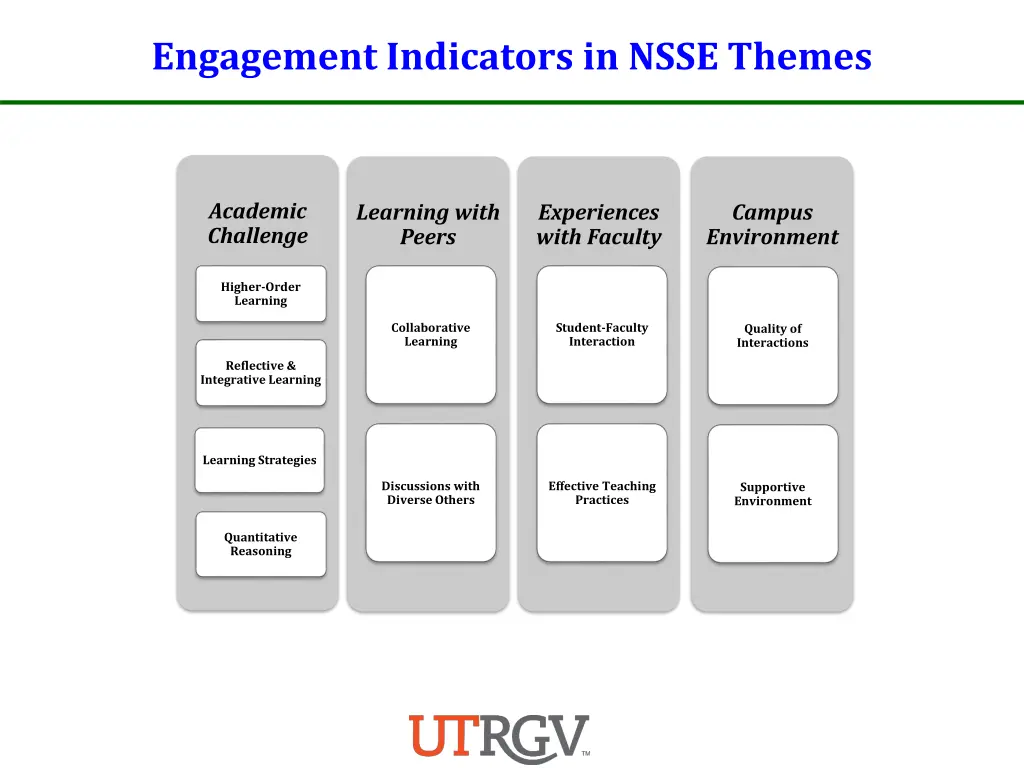 Engagement Indicators in NSSE Themes

Academic Challenge

Higher-Order Learning

Reflective & Integrative Learning

Learning Strategies

Quantitative Reasoning

Learning with Peers

Collaborative Learning

Discussions with Diverse Others

Experiences with Faculty

Student-Faculty Interaction

Effective Teaching Practices

Campus Environment

Quality of Interactions

Supportive Environment

UTRGV ™